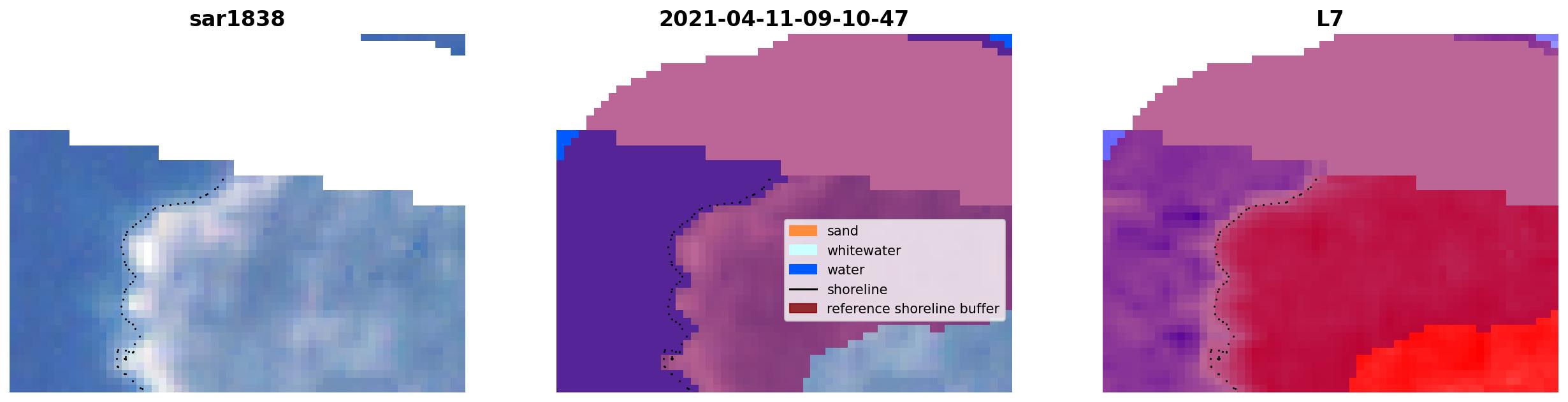 sar1838

2021-04-11-09-10-47

sand
whitewater
water
shoreline
reference shoreline buffer

L7